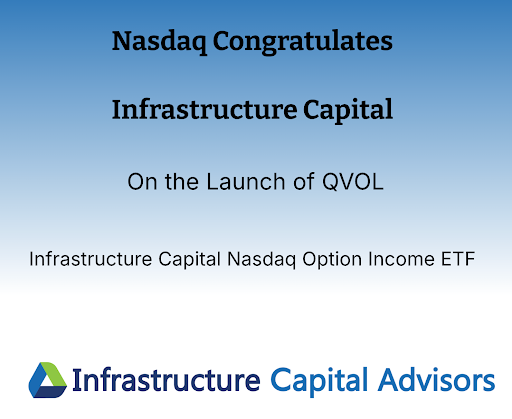 Nasdaq Congratulates

Infrastructure Capital

On the Launch of QVOL

Infrastructure Capital Nasdaq Option Income ETF

Infrastructure Capital Advisors